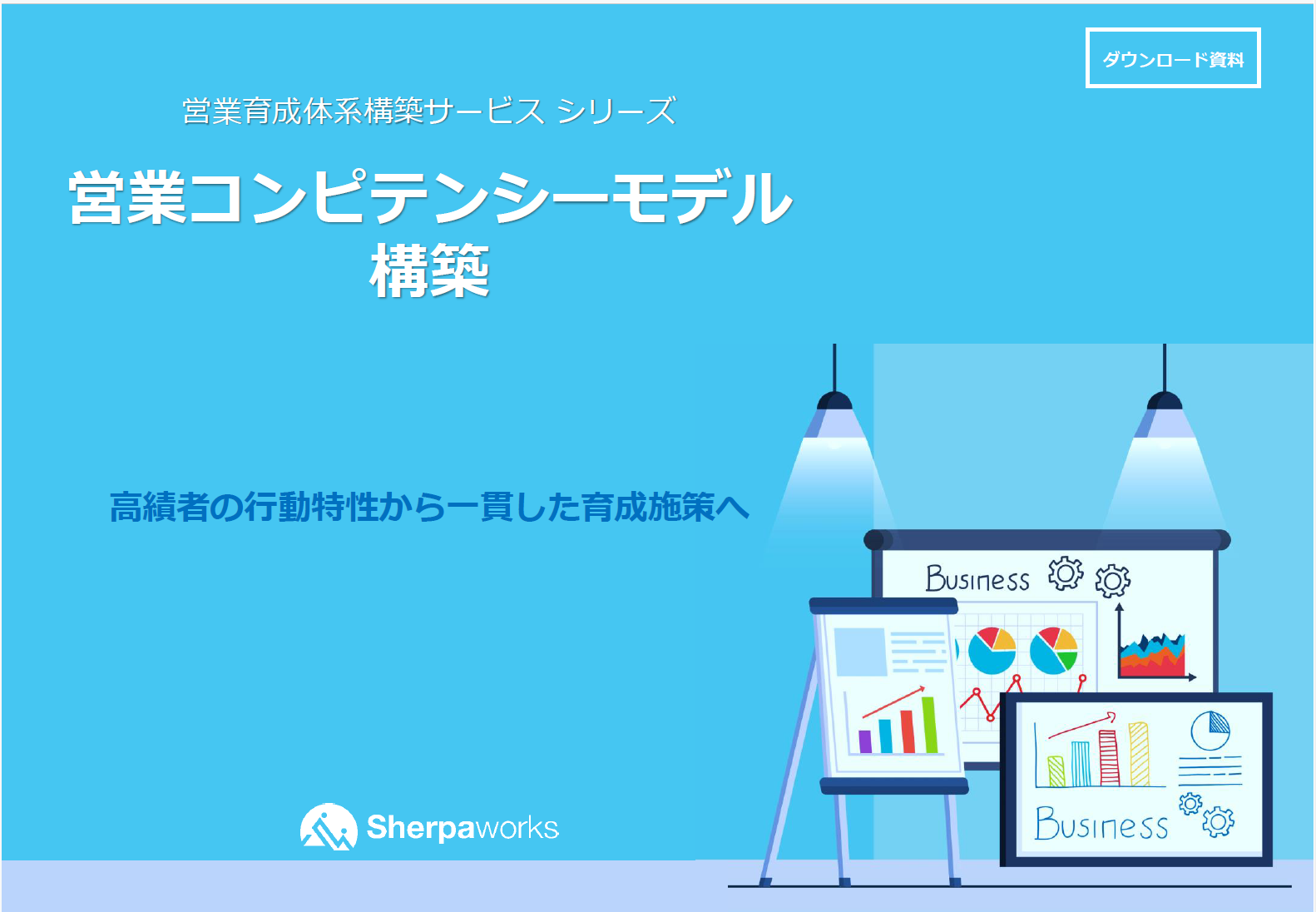 ダウンロード資料

営業育成体系構築サービス シリーズ

営業コンピテンシーモデル
構築

高績者の行動特性から一貫した育成施策へ

Business

Business

Sherpaworks